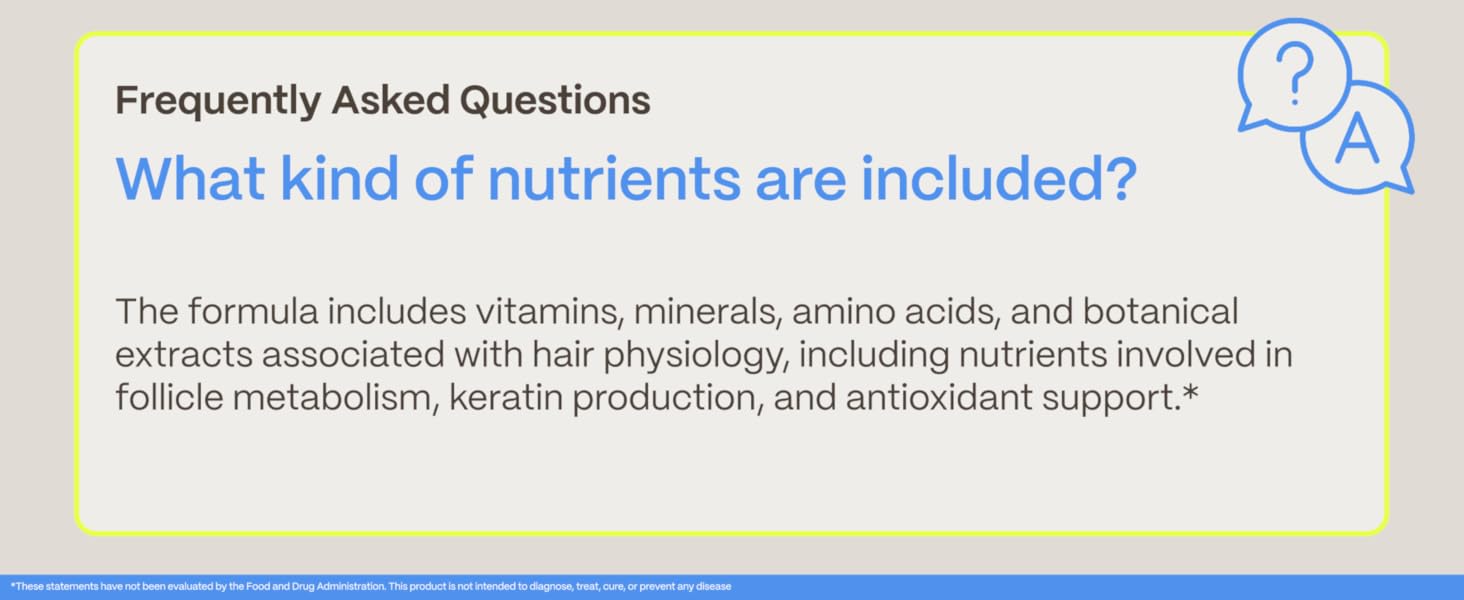 Frequently Asked Questions

What kind of nutrients are included?

?

A

The formula includes vitamins, minerals, amino acids, and botanical extracts associated with hair physiology, including nutrients involved in follicle metabolism, keratin production, and antioxidant support.*

*These statements have not been evaluated by the Food and Drug Administration. This product is not intended to diagnose, treat, cure, or prevent any disease